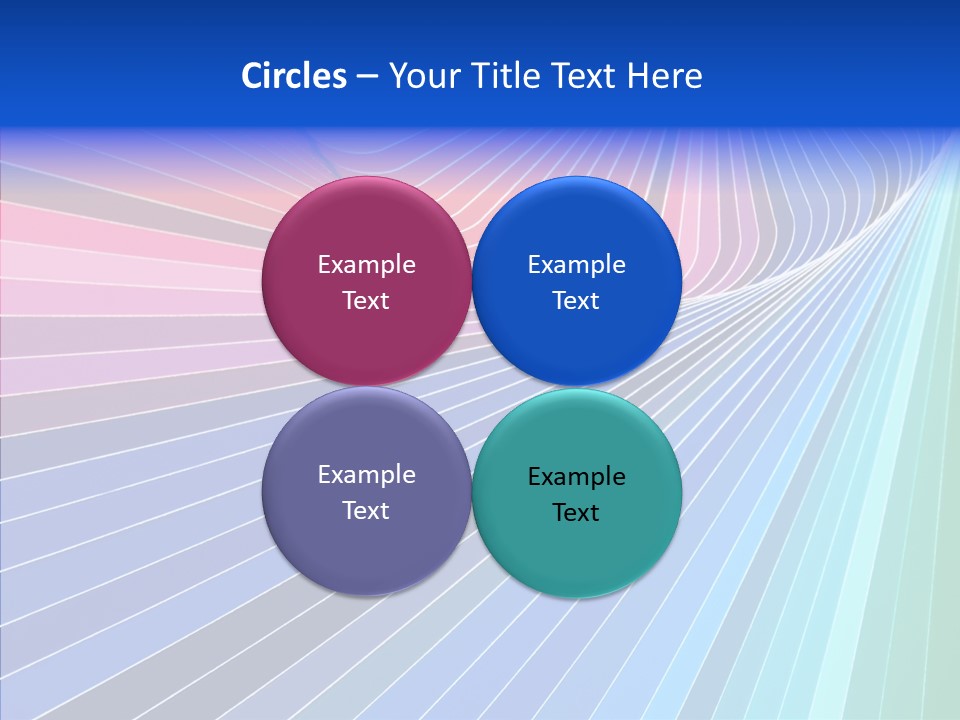 Circles – Your Title Text Here

Example Text

Example Text

Example Text

Example Text